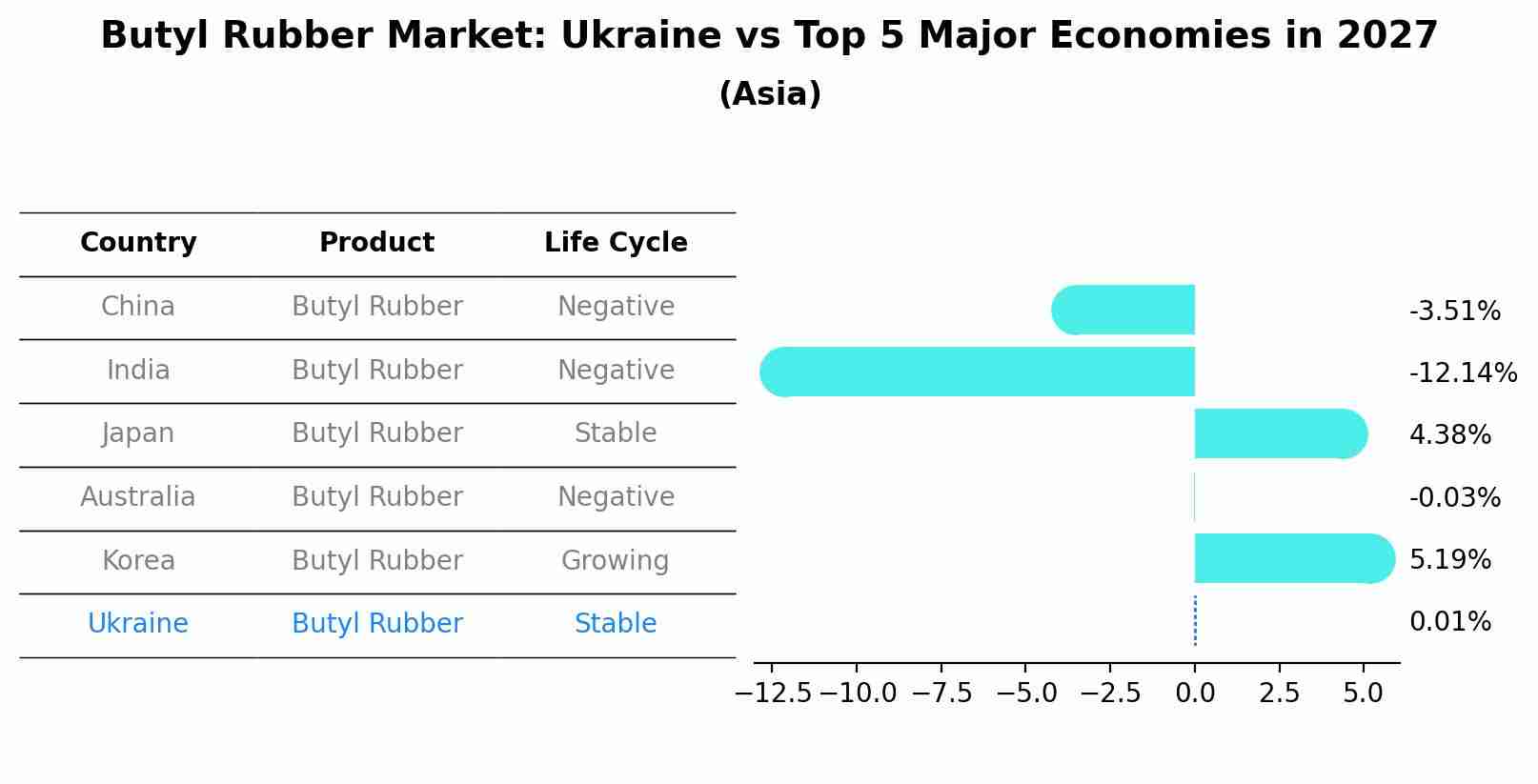 Butyl Rubber Market: Ukraine vs Top 5 Major Economies in 2027
(Asia)

| Country | Product | Life Cycle |
|---|---|---|
| China | Butyl Rubber | Negative |
| India | Butyl Rubber | Negative |
| Japan | Butyl Rubber | Stable |
| Australia | Butyl Rubber | Negative |
| Korea | Butyl Rubber | Growing |
| Ukraine | Butyl Rubber | Stable |

-3.51%
-12.14%
4.38%
-0.03%
5.19%
0.01%

−12.5 −10.0 −7.5 −5.0 −2.5 0.0 2.5 5.0